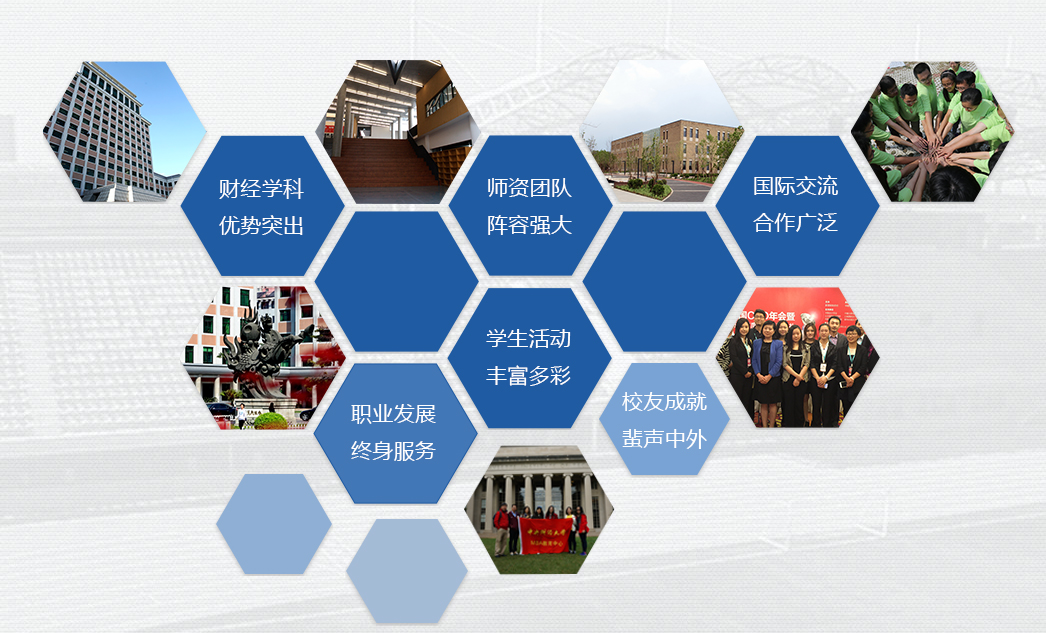 财经学科
优势突出

师资团队
阵容强大

国际交流
合作广泛

学生活动
丰富多彩

职业发展
终身服务

校友成就
蜚声中外